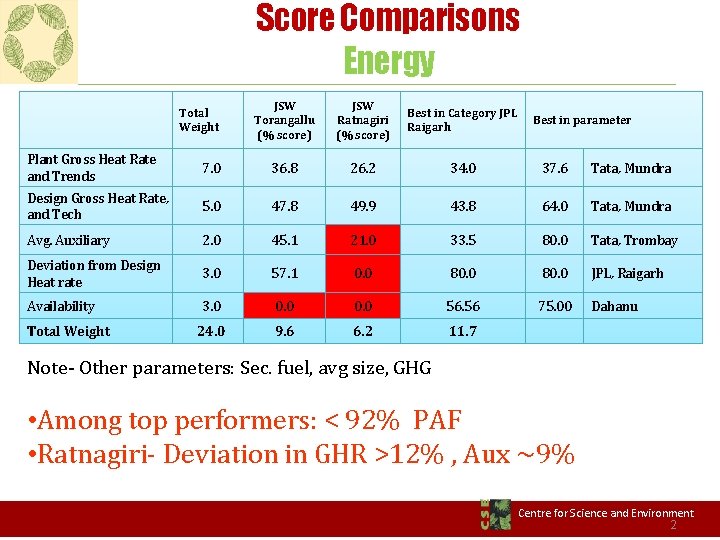 Score Comparisons
Energy

| | Total Weight | JSW Torangallu (% score) | JSW Ratnagiri (% score) | Best in Category JPL Raigarh | Best in parameter | |
|---|---|---|---|---|---|---|
| Plant Gross Heat Rate and Trends | 7.0 | 36.8 | 26.2 | 34.0 | 37.6 | Tata, Mundra |
| Design Gross Heat Rate, and Tech | 5.0 | 47.8 | 49.9 | 43.8 | 64.0 | Tata, Mundra |
| Avg, Auxiliary | 2.0 | 45.1 | 21.0 | 33.5 | 80.0 | Tata, Trombay |
| Deviation from Design Heat rate | 3.0 | 57.1 | 0.0 | 80.0 | 80.0 | JPL, Raigarh |
| Availability | 3.0 | 0.0 | 0.0 | 56.56 | 75.00 | Dahanu |
| Total Weight | 24.0 | 9.6 | 6.2 | 11.7 | | |

Note- Other parameters: Sec. fuel, avg size, GHG

•Among top performers: < 92% PAF
•Ratnagiri- Deviation in GHR >12% , Aux ~9%

CSE
Centre for Science and Environment
2